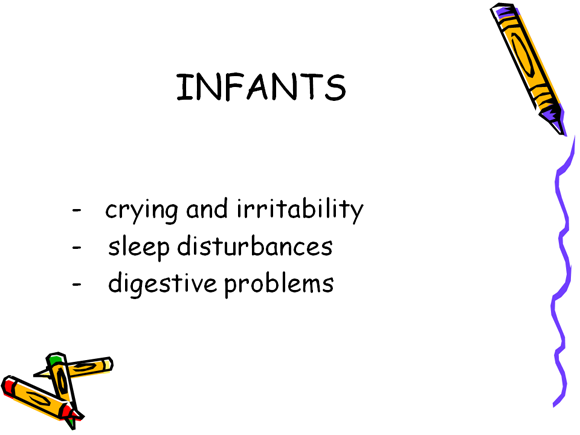 INFANTS

- crying and irritability
- sleep disturbances
- digestive problems